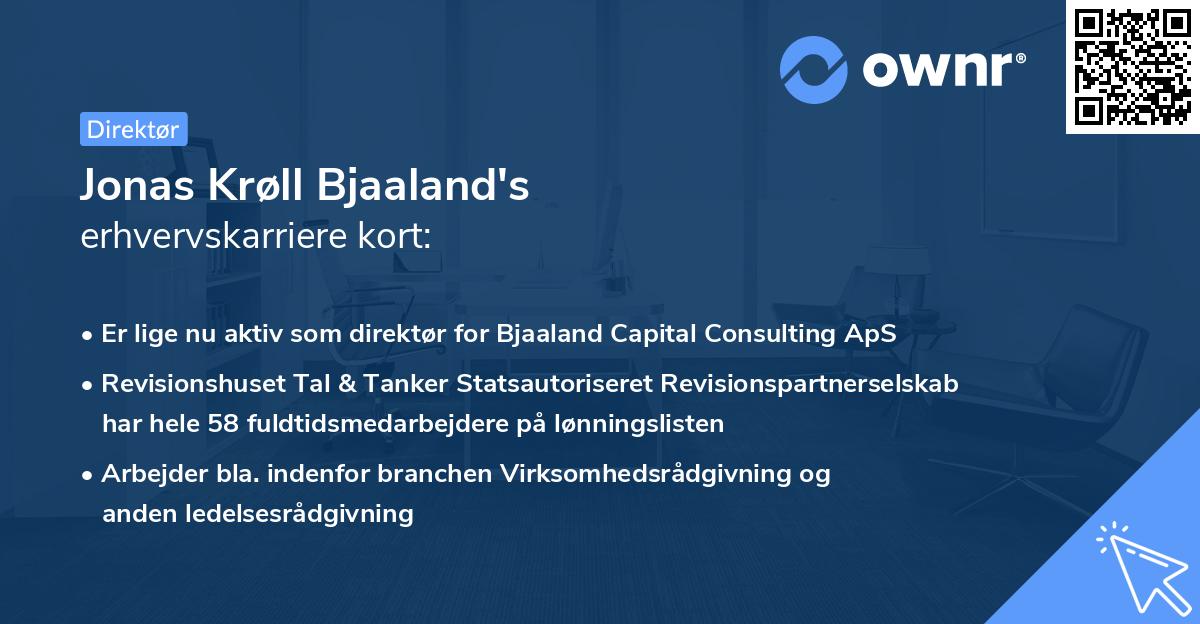 ownr®

Direktør

Jonas Krøll Bjaaland's
erhvervskarriere kort:

• Er lige nu aktiv som direktør for Bjaaland Capital Consulting ApS

• Revisionshuset Tal & Tanker Statsautoriseret Revisionspartnerselskab har hele 58 fuldtidsmedarbejdere på lønningslisten

• Arbejder bla. indenfor branchen Virksomhedsrådgivning og anden ledelsesrådgivning